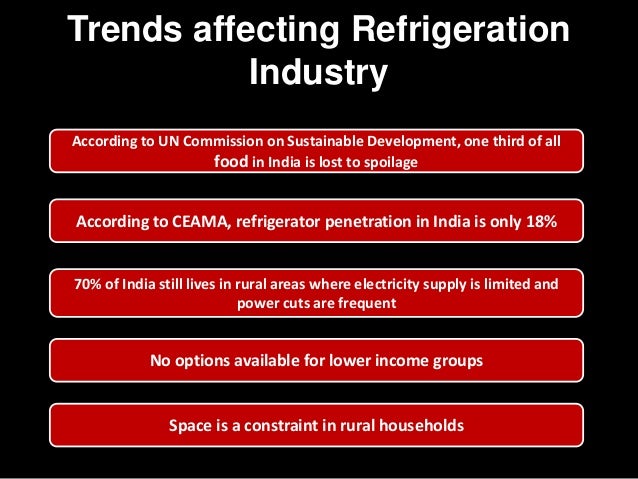 Trends affecting Refrigeration Industry

According to UN Commission on Sustainable Development, one third of all food in India is lost to spoilage

According to CEAMA, refrigerator penetration in India is only 18%

70% of India still lives in rural areas where electricity supply is limited and power cuts are frequent

No options available for lower income groups

Space is a constraint in rural households